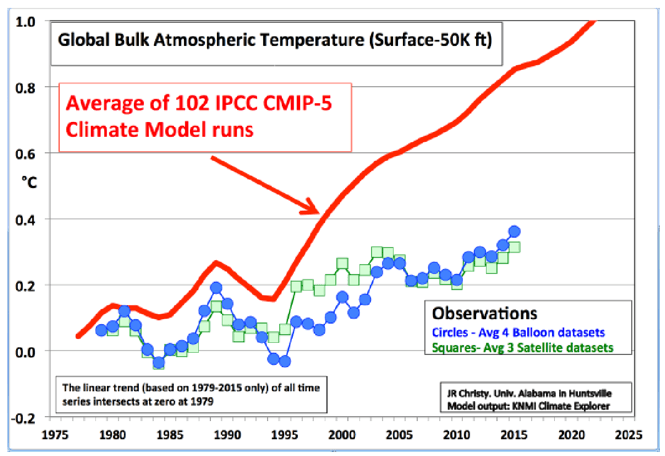 Global Bulk Atmospheric Temperature (Surface-50K ft)

Average of 102 IPCC CMIP-5 Climate Model runs

°C

1.0
0.8
0.6
0.4
0.2
0.0
-0.2

Observations
Circles - Avg 4 Balloon datasets
Squares- Avg 3 Satellite datasets

The linear trend (based on 1979-2015 only) of all time series intersects at zero at 1979

JR Christy. Univ. Alabama in Huntsville
Model output: KNMI Climate Explorer

1975 1980 1985 1990 1995 2000 2005 2010 2015 2020 2025